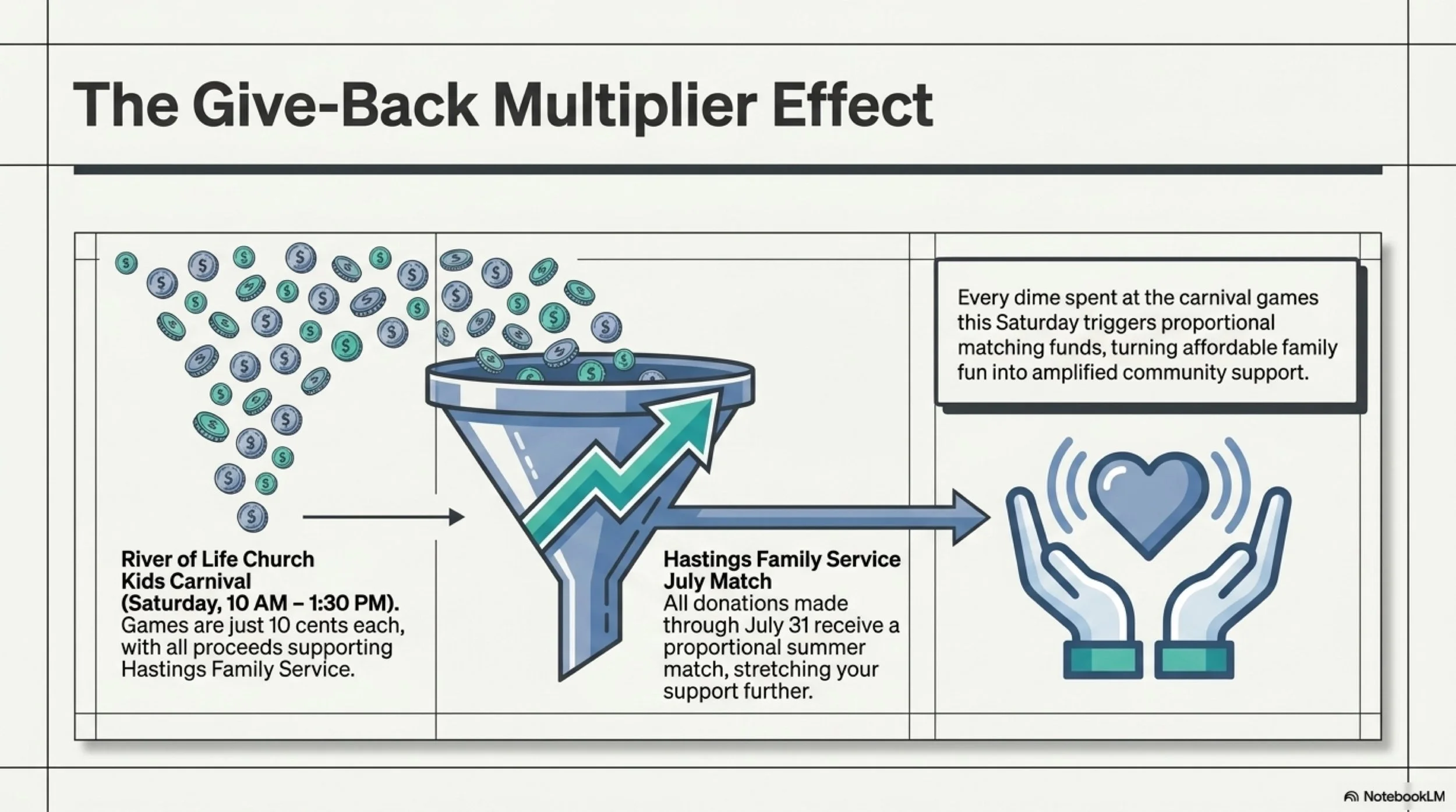 The Give-Back Multiplier Effect

River of Life Church
Kids Carnival
(Saturday, 10 AM – 1:30 PM).
Games are just 10 cents each, with all proceeds supporting Hastings Family Service.

Hastings Family Service
July Match
All donations made through July 31 receive a proportional summer match, stretching your support further.

Every dime spent at the carnival games this Saturday triggers proportional matching funds, turning affordable family fun into amplified community support.

NotebookLM